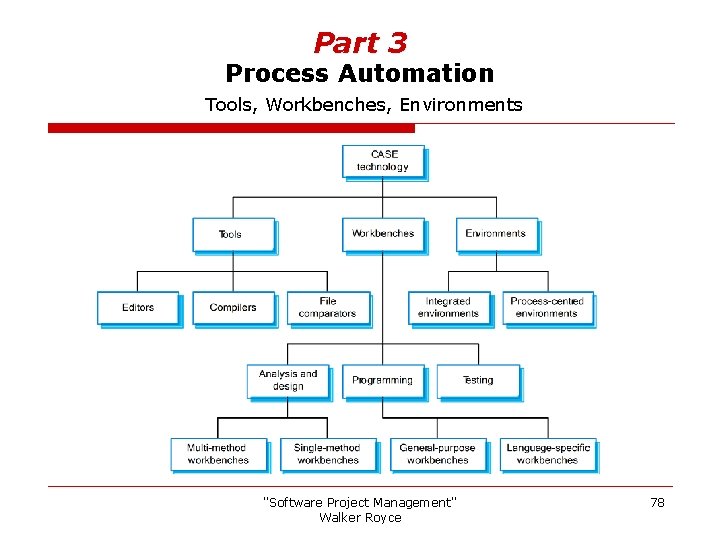 Part 3
Process Automation
Tools, Workbenches, Environments

CASE technology

Tools

Workbenches

Environments

Editors

Compilers

File comparators

Integrated environments

Process-centred environments

Analysis and design

Programming

Testing

Multi-method workbenches

Single-method workbenches

General-purpose workbenches

Language-specific workbenches

"Software Project Management"
Walker Royce

78